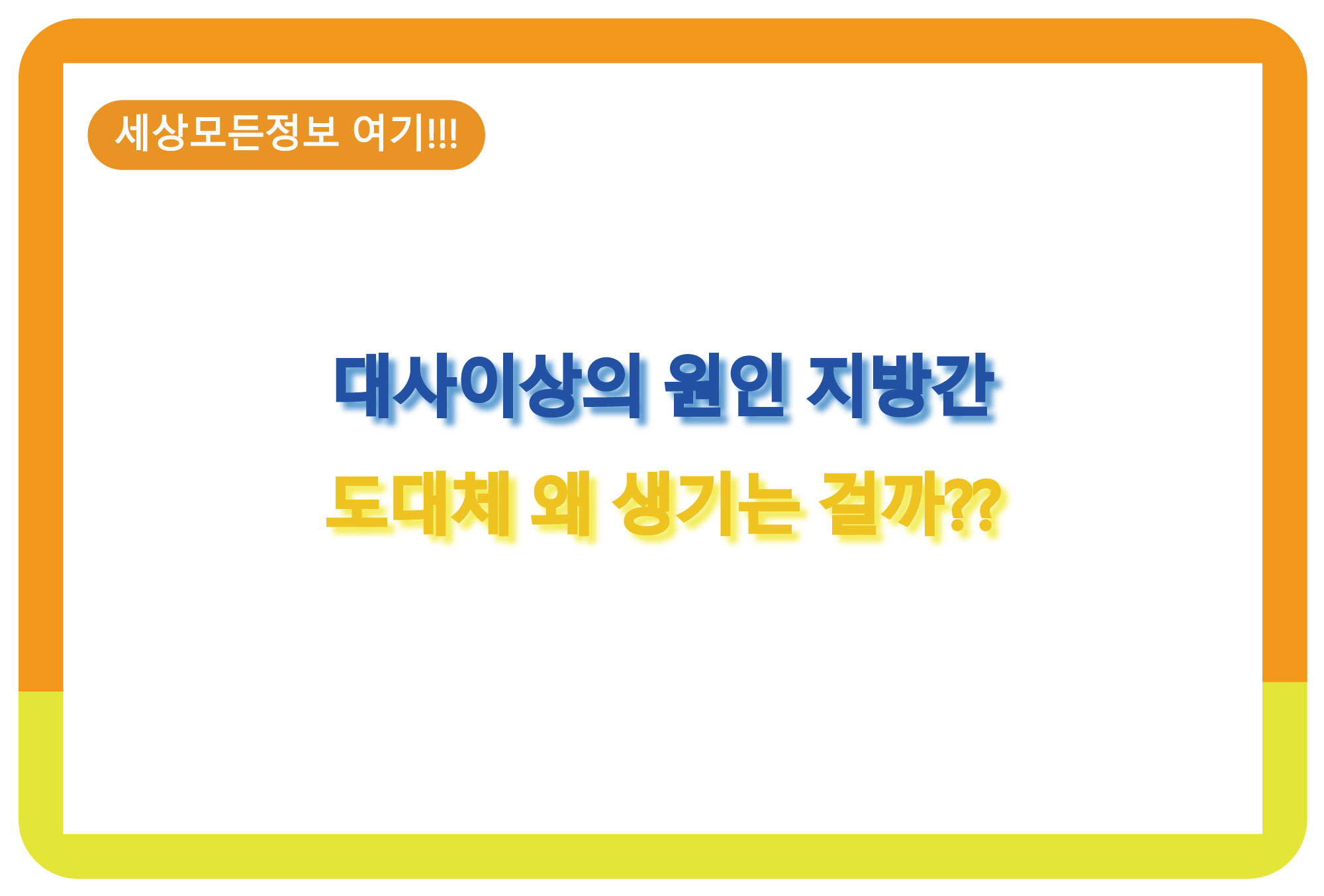 세상모든정보 여기!!!

대사이상의 원인 지방간

도대체 왜 생기는 걸까??